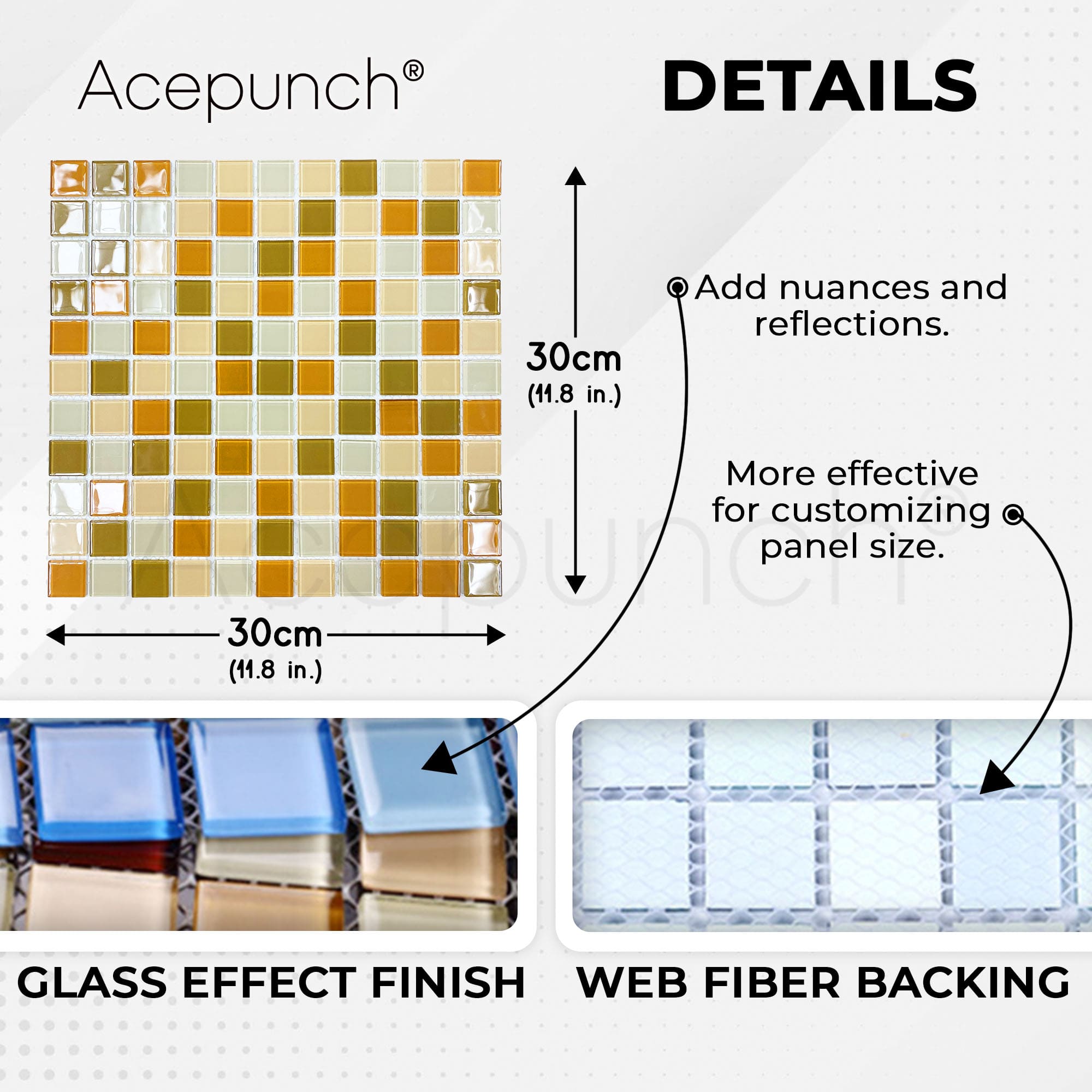 Acepunch®

DETAILS

30cm
(11.8 in.)

30cm
(11.8 in.)

Add nuances and reflections.

More effective for customizing panel size.

Acepunch®

GLASS EFFECT FINISH

WEB FIBER BACKING